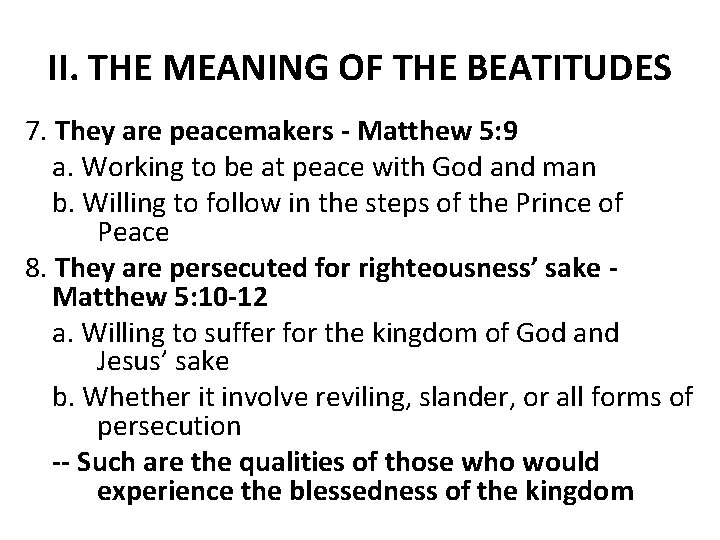 II. THE MEANING OF THE BEATITUDES

7. They are peacemakers - Matthew 5:9

a. Working to be at peace with God and man

b. Willing to follow in the steps of the Prince of Peace

8. They are persecuted for righteousness' sake - Matthew 5:10-12

a. Willing to suffer for the kingdom of God and Jesus' sake

b. Whether it involve reviling, slander, or all forms of persecution

-- Such are the qualities of those who would experience the blessedness of the kingdom